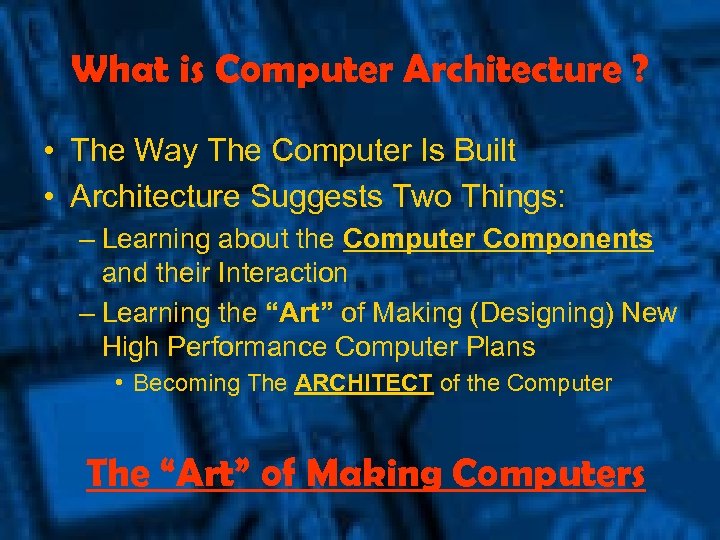 What is Computer Architecture ?

• The Way The Computer Is Built
• Architecture Suggests Two Things:
– Learning about the Computer Components and their Interaction
– Learning the “Art” of Making (Designing) New High Performance Computer Plans
• Becoming The ARCHITECT of the Computer

The “Art” of Making Computers